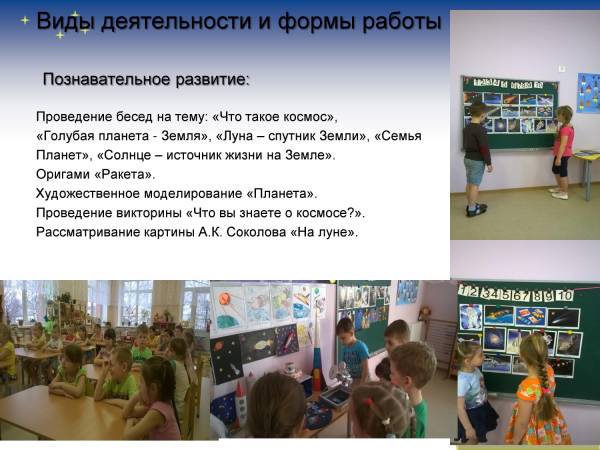 Виды деятельности и формы работы

Познавательное развитие:

Проведение бесед на тему: «Что такое космос», «Голубая планета - Земля», «Луна – спутник Земли», «Семья Планет», «Солнце – источник жизни на Земле».
Оригами «Ракета».
Художественное моделирование «Планета».
Проведение викторины «Что вы знаете о космосе?».
Рассматривание картины А.К. Соколова «На луне».

1 2 3 4 5 6 7 8 9 10